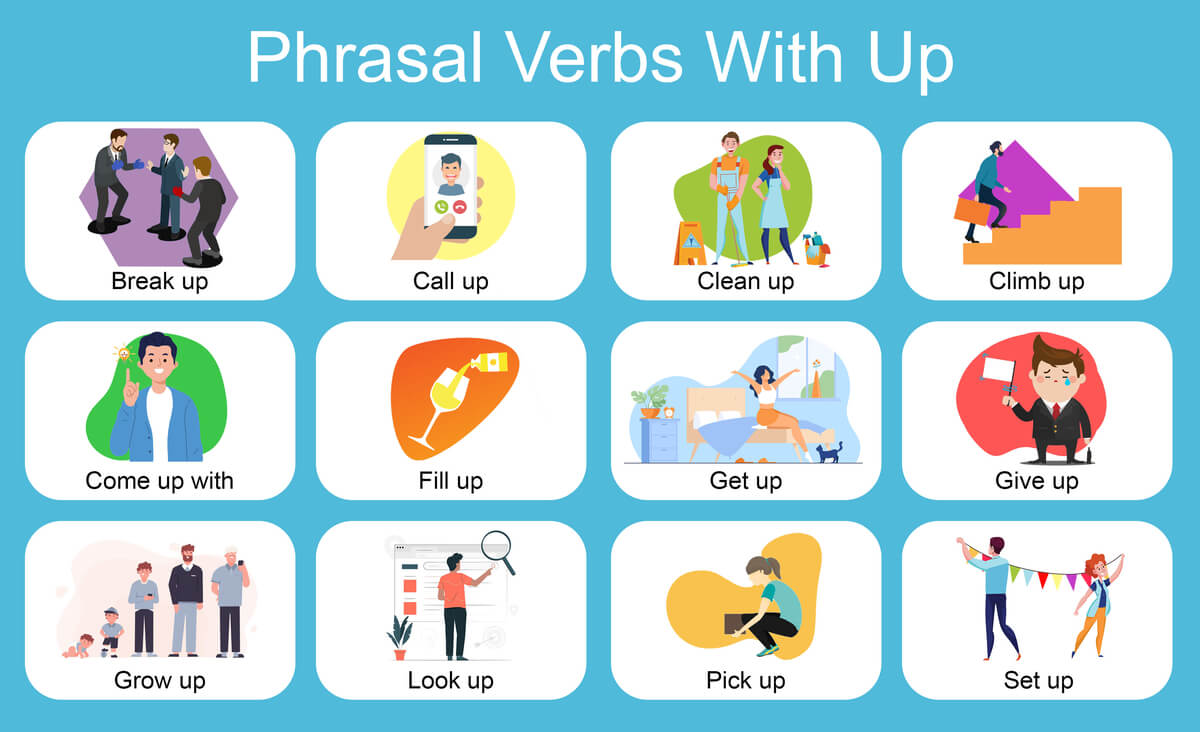 Phrasal Verbs With Up

Break up

Call up

Clean up

Climb up

Come up with

Fill up

Get up

Give up

Grow up

Look up

Pick up

Set up